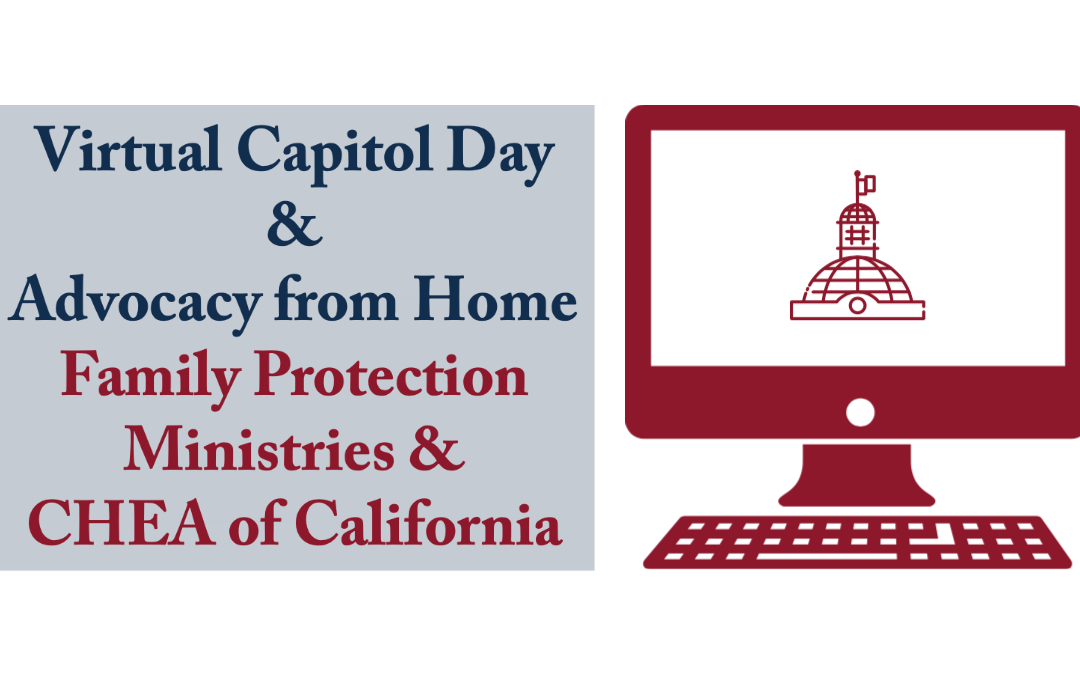 Virtual Capitol Day
&
Advocacy from Home
Family Protection Ministries &
CHEA of California